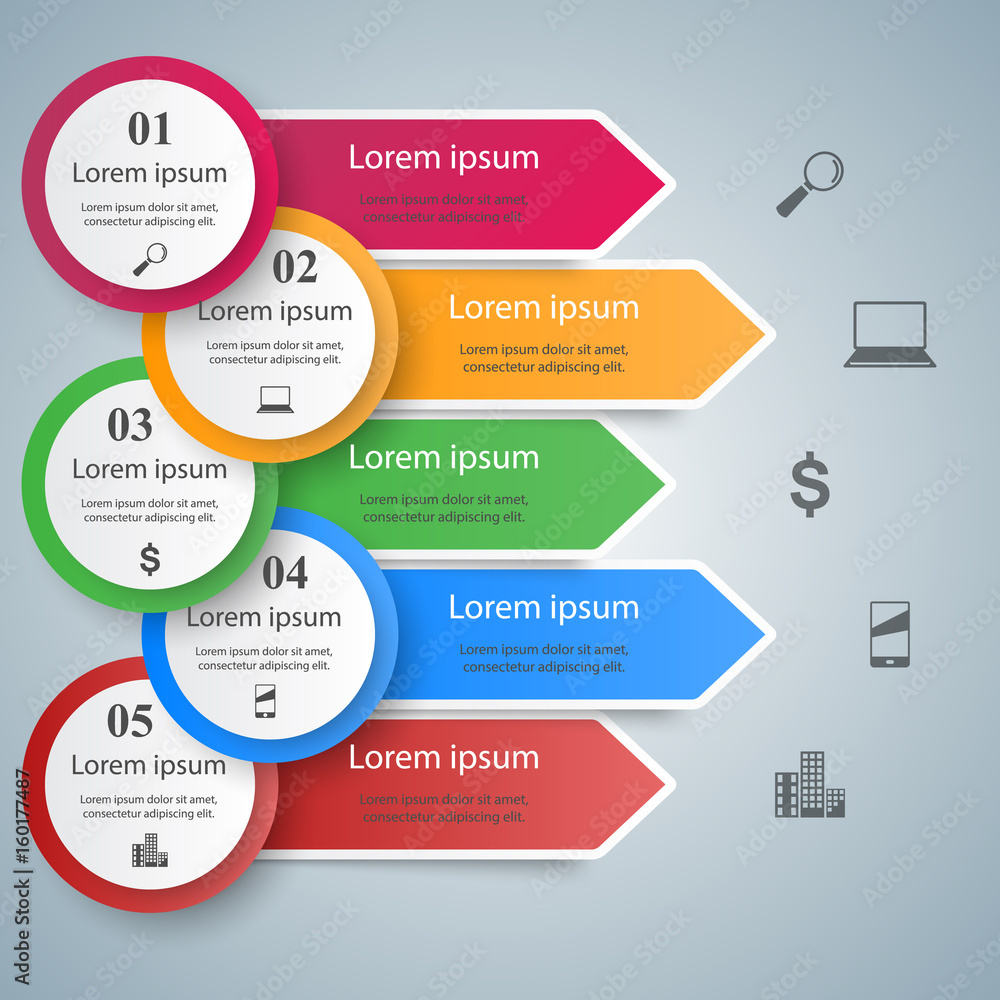 01
Lorem ipsum
Lorem ipsum dolor sit amet, consectetur adipiscing elit.

Lorem ipsum
Lorem ipsum dolor sit amet, consectetur adipiscing elit.

02
Lorem ipsum
Lorem ipsum dolor sit amet, consectetur adipiscing elit.

Lorem ipsum
Lorem ipsum dolor sit amet, consectetur adipiscing elit.

03
Lorem ipsum
Lorem ipsum dolor sit amet, consectetur adipiscing elit.

$

Lorem ipsum
Lorem ipsum dolor sit amet, consectetur adipiscing elit.

$

04
Lorem ipsum
Lorem ipsum dolor sit amet, consectetur adipiscing elit.

Lorem ipsum
Lorem ipsum dolor sit amet, consectetur adipiscing elit.

05
Lorem ipsum
Lorem ipsum dolor sit amet, consectetur adipiscing elit.

Lorem ipsum
Lorem ipsum dolor sit amet, consectetur adipiscing elit.

Adobe Stock | #160177487